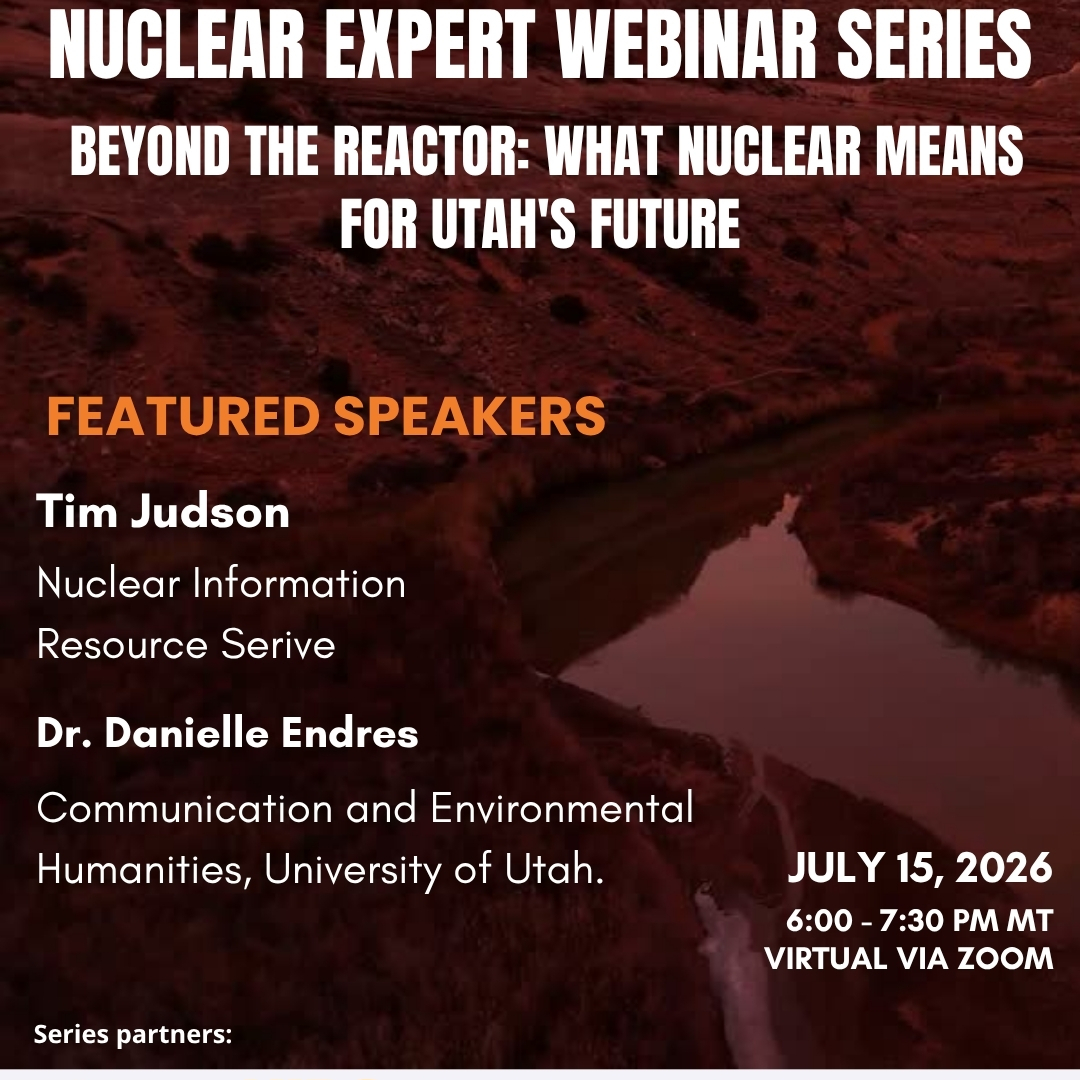 NUCLEAR EXPERT WEBINAR SERIES

BEYOND THE REACTOR: WHAT NUCLEAR MEANS FOR UTAH'S FUTURE

FEATURED SPEAKERS

Tim Judson

Nuclear Information Resource Serive

Dr. Danielle Endres

Communication and Environmental Humanities, University of Utah.

JULY 15, 2026

6:00 - 7:30 PM MT
VIRTUAL VIA ZOOM

Series partners: